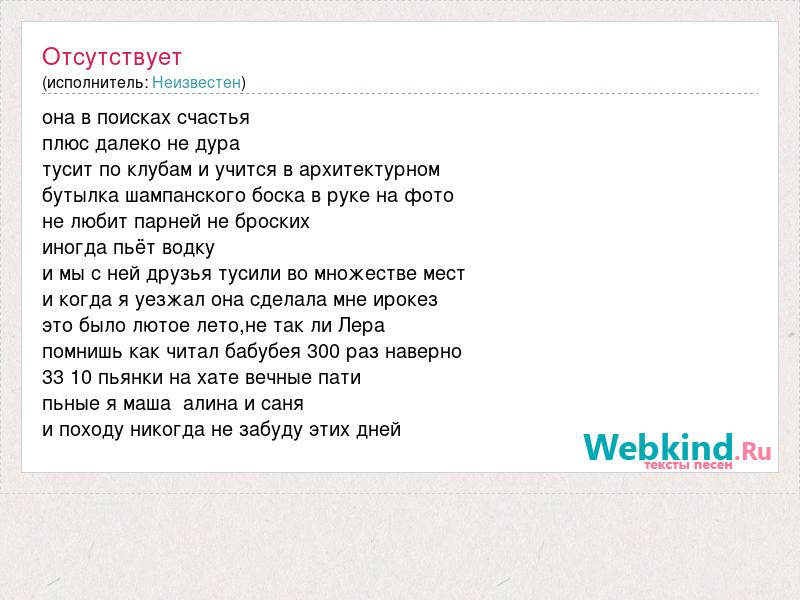 Отсутствует
(исполнитель: Неизвестен)

она в поисках счастья
плюс далеко не дура
тусит по клубам и учится в архитектурном
бутылка шампанского боска в руке на фото
не любит парней не броских
иногда пьёт водку
и мы с ней друзья тусили во множестве мест
и когда я уезжал она сделала мне ирокез
это было лютое лето,не так ли Лера
помнишь как читал бабубея 300 раз наверно
33 10 пьянки на хате вечные пати
пьные я маша алина и саня
и походу никогда не забуду этих дней

Webkind.Ru
тексты песен